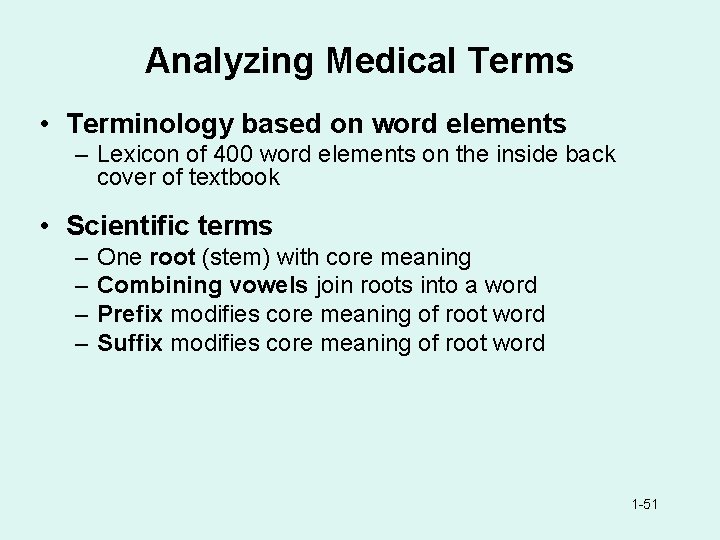 Analyzing Medical Terms

• Terminology based on word elements
– Lexicon of 400 word elements on the inside back cover of textbook

• Scientific terms
– One root (stem) with core meaning
– Combining vowels join roots into a word
– Prefix modifies core meaning of root word
– Suffix modifies core meaning of root word

1-51